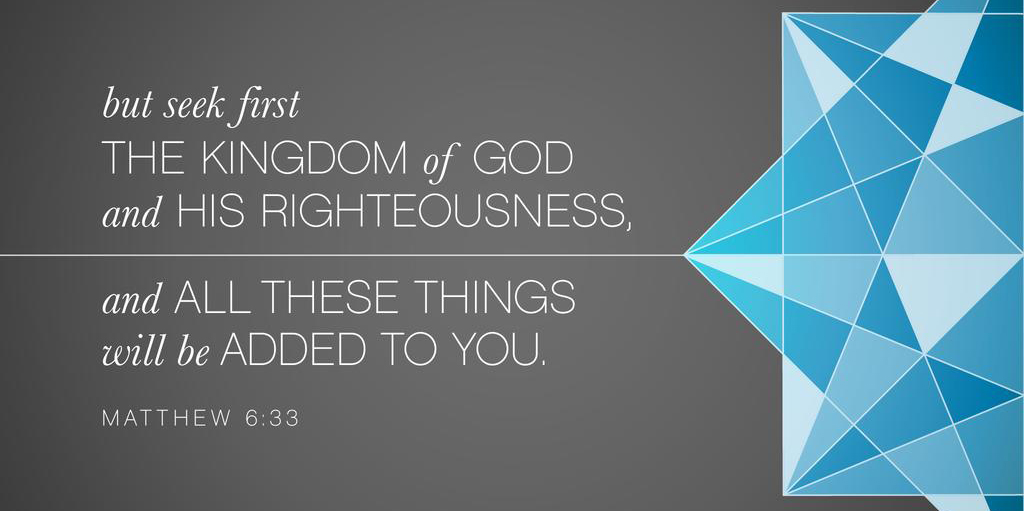 but seek first
THE KINGDOM of GOD
and HIS RIGHTEOUSNESS,

and ALL THESE THINGS
will be ADDED TO YOU.

MATTHEW 6:33